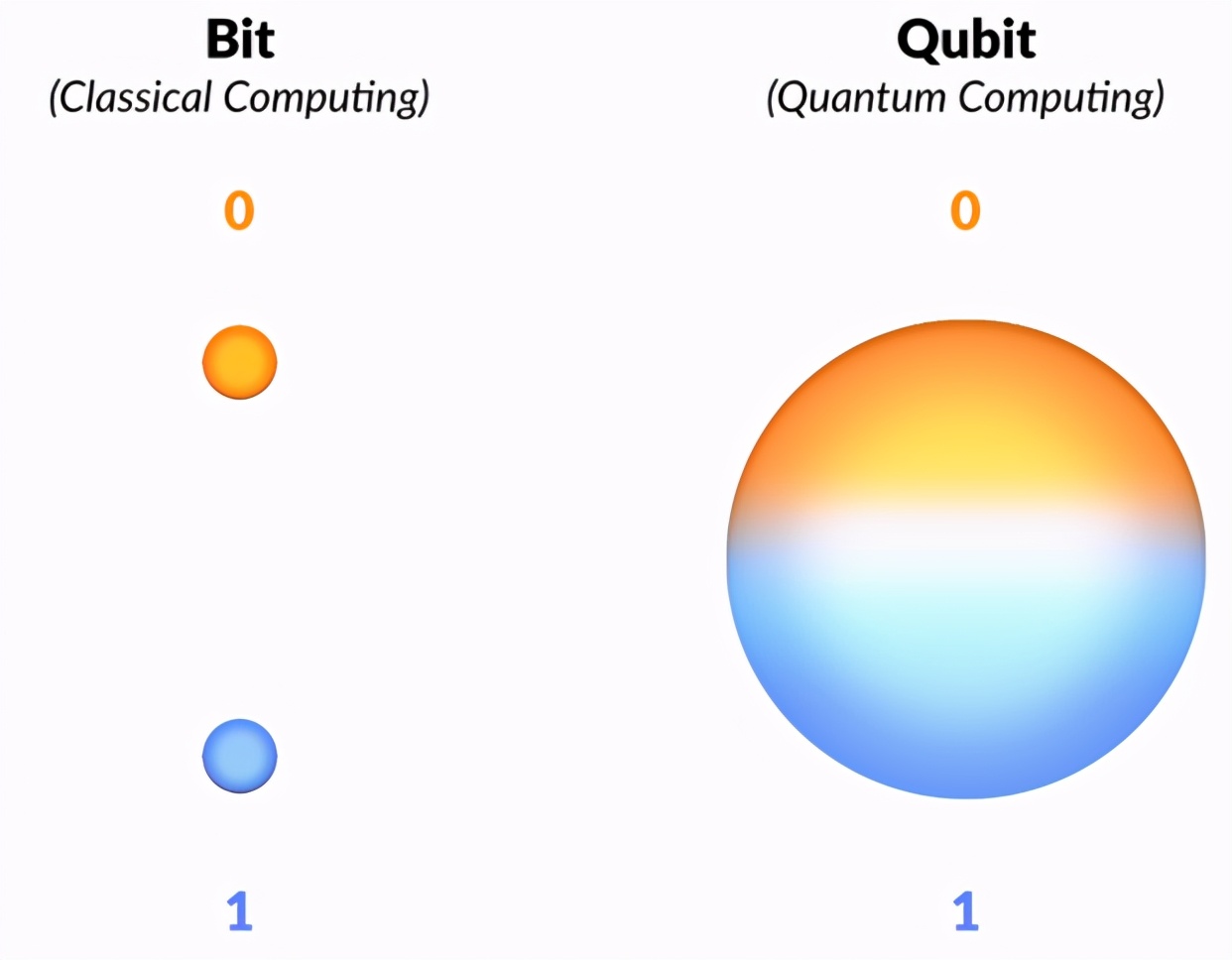 Bit
(Classical Computing)

0

1

Qubit
(Quantum Computing)

0

1